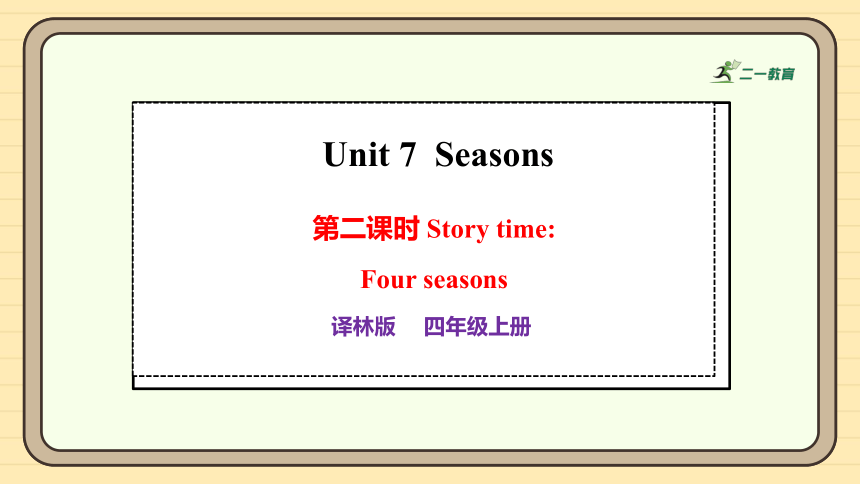 二一教育

Unit 7 Seasons

第二课时 Story time:

Four seasons

译林版 四年级上册